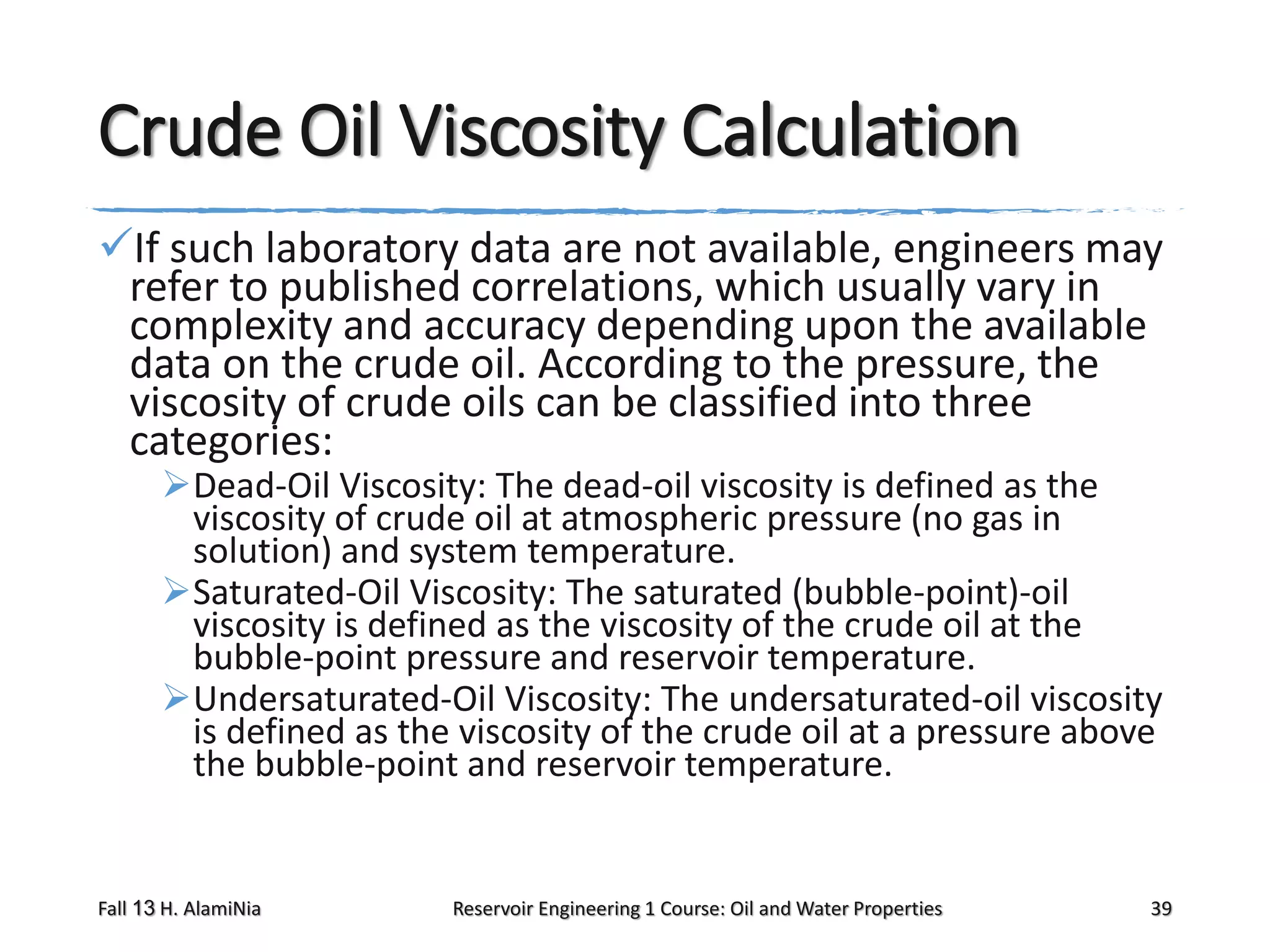 Crude Oil Viscosity Calculation

✓If such laboratory data are not available, engineers may refer to published correlations, which usually vary in complexity and accuracy depending upon the available data on the crude oil. According to the pressure, the viscosity of crude oils can be classified into three categories:

➢Dead-Oil Viscosity: The dead-oil viscosity is defined as the viscosity of crude oil at atmospheric pressure (no gas in solution) and system temperature.

➢Saturated-Oil Viscosity: The saturated (bubble-point)-oil viscosity is defined as the viscosity of the crude oil at the bubble-point pressure and reservoir temperature.

➢Undersaturated-Oil Viscosity: The undersaturated-oil viscosity is defined as the viscosity of the crude oil at a pressure above the bubble-point and reservoir temperature.

Fall 13 H. AlamiNia

Reservoir Engineering 1 Course: Oil and Water Properties

39